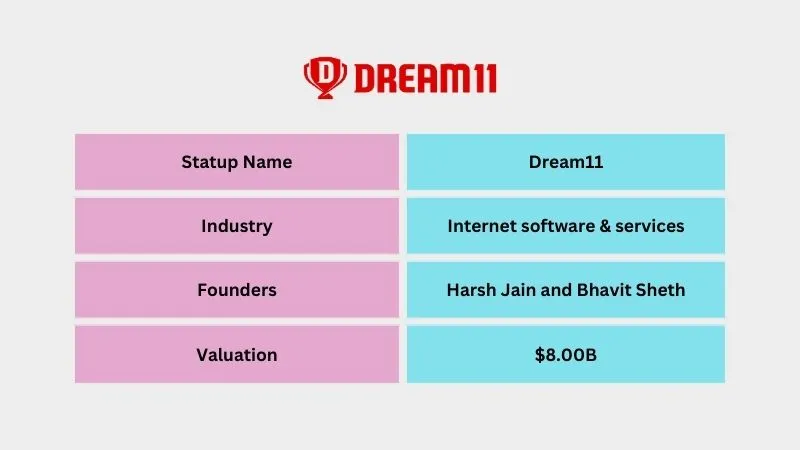 DREAM11

| Statup Name | Dream11 |
|---|---|
| Industry | Internet software & services |
| Founders | Harsh Jain and Bhavit Sheth |
| Valuation | \$8.00B |